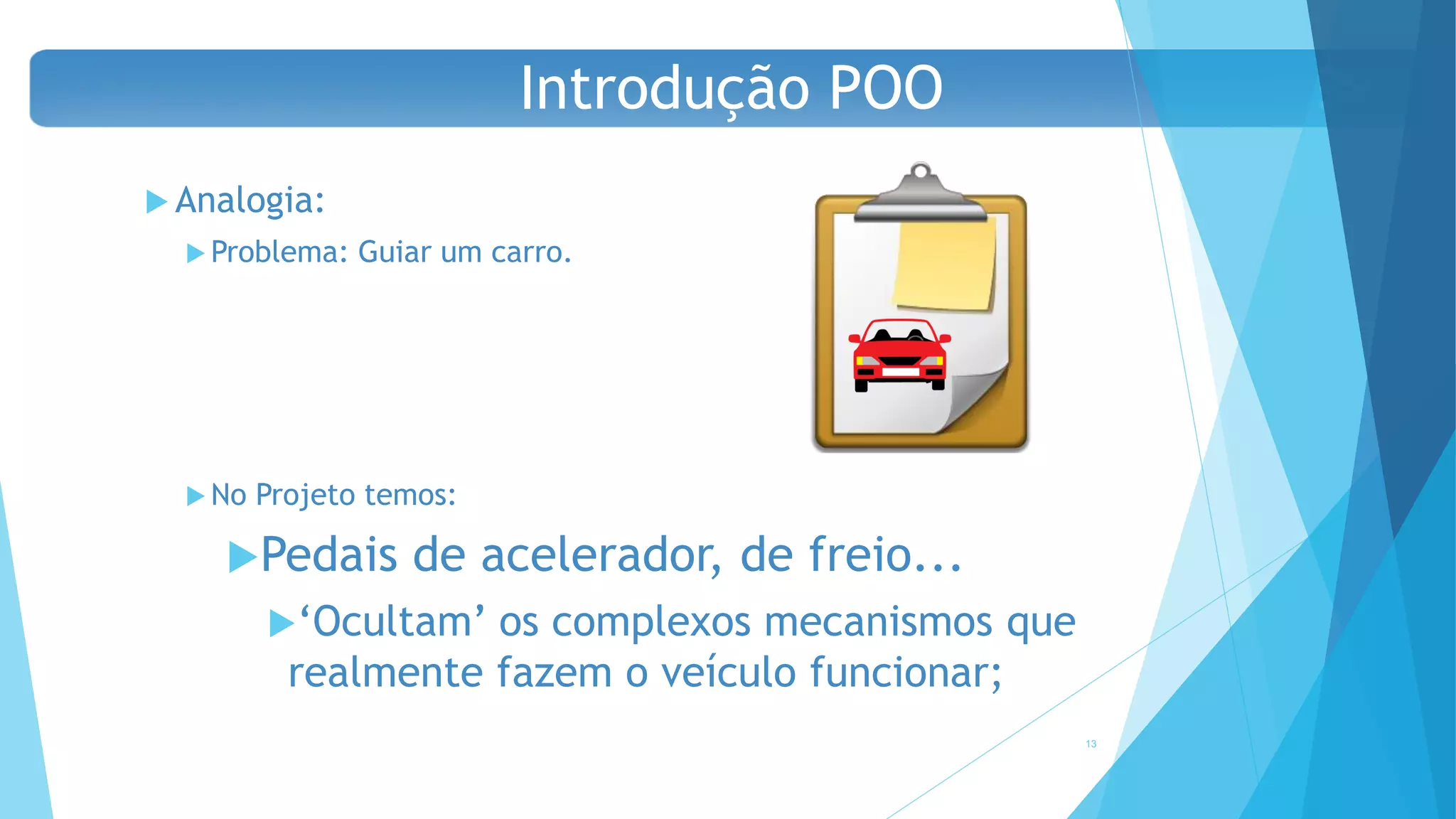 Introdução POO

Analogia:

Problema: Guiar um carro.

No Projeto temos:

Pedais de acelerador, de freio...

‘Ocultam’ os complexos mecanismos que realmente fazem o veículo funcionar;

13